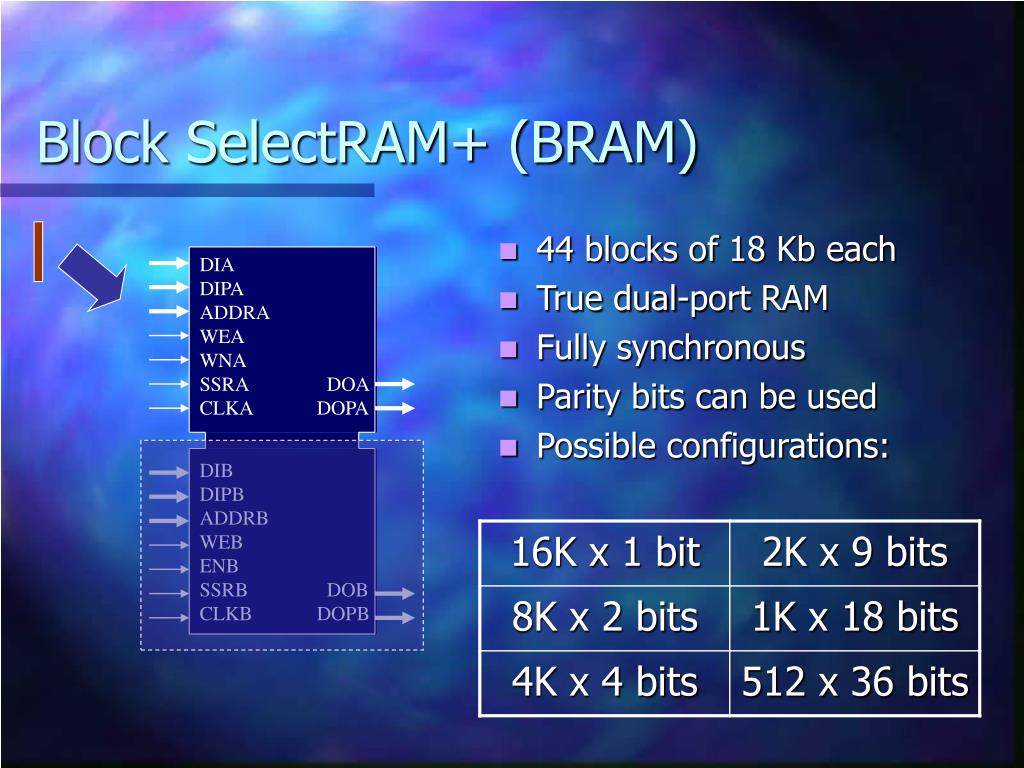 Block SelectRAM+ (BRAM)

DIA
DIPA
ADDRA
WEA
WNA
SSRA
CLKA
DOA
DOPA

DIB
DIPB
ADDRB
WEB
ENB
SSRB
CLKB
DOB
DOPB

- 44 blocks of 18 Kb each
- True dual-port RAM
- Fully synchronous
- Parity bits can be used
- Possible configurations:

| 16K x 1 bit | 2K x 9 bits |
|---|---|
| 8K x 2 bits | 1K x 18 bits |
| 4K x 4 bits | 512 x 36 bits |